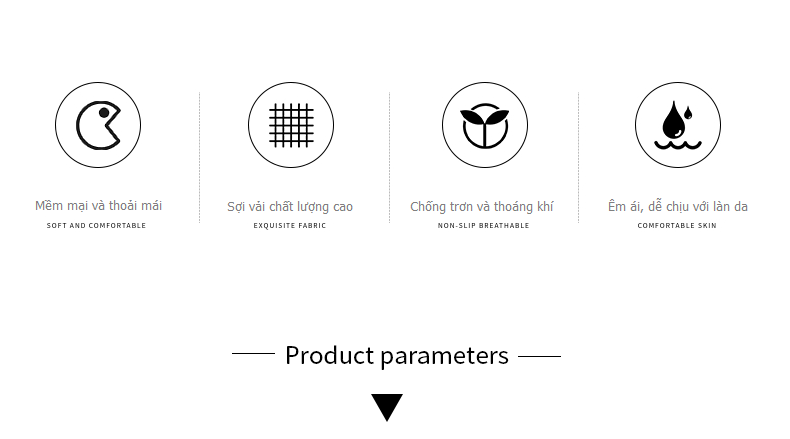 Mềm mại và thoải mái
SOFT AND COMFORTABLE

Sợi vải chất lượng cao
EXQUISITE FABRIC

Chống trơn và thoáng khí
NON-SLIP BREATHABLE

Êm ái, dễ chịu với làn da
COMFORTABLE SKIN

Product parameters